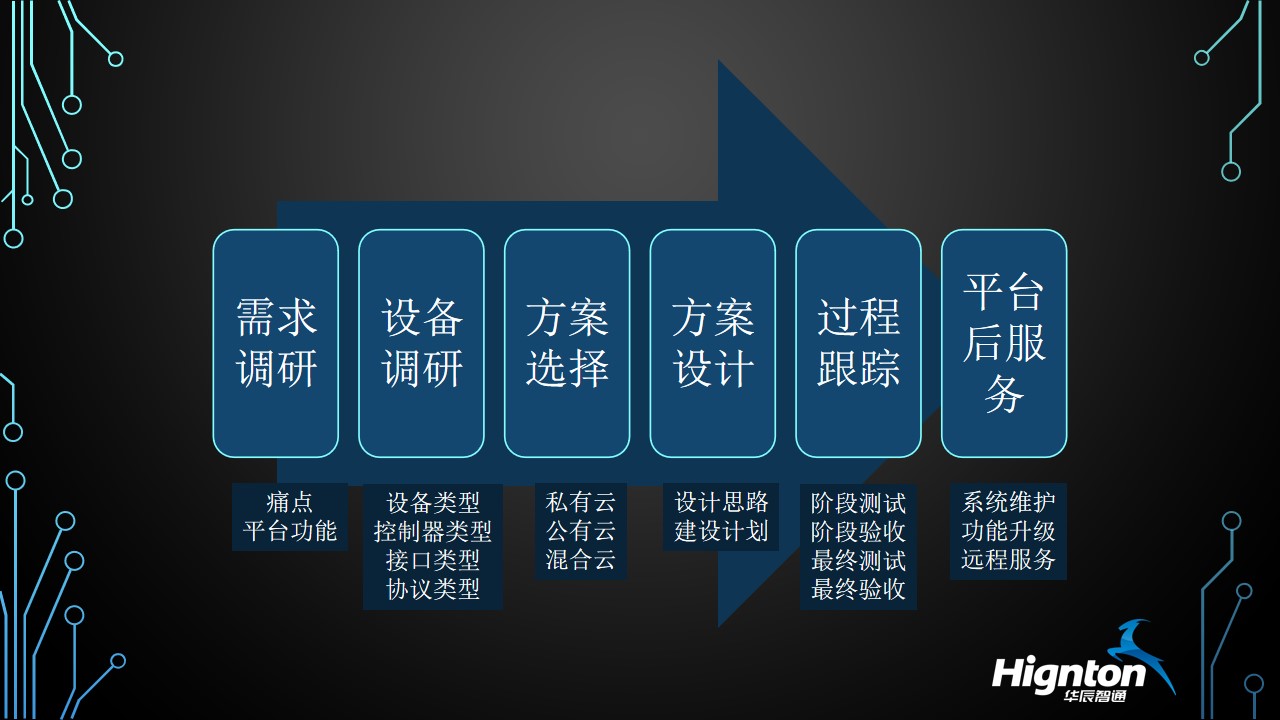 需求调研

设备调研

方案选择

方案设计

过程跟踪

平台后服务

痛点
平台功能

设备类型
控制器类型
接口类型
协议类型

私有云
公有云
混合云

设计思路
建设计划

阶段测试
阶段验收
最终测试
最终验收

系统维护
功能升级
远程服务

Hignton
华辰智通